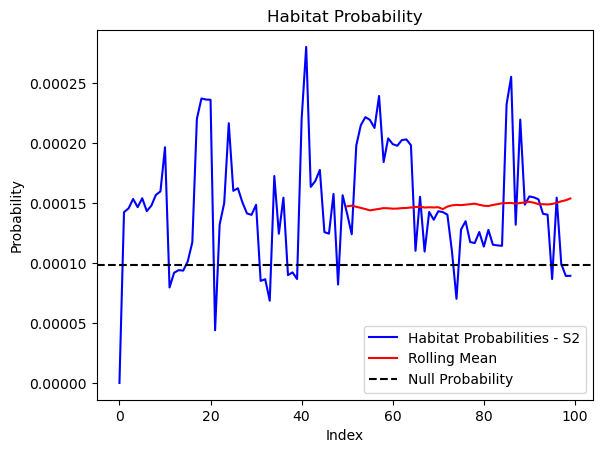 Habitat Probability

Probability

0.00025
0.00020
0.00015
0.00010
0.00005
0.00000

0
20
40
60
80
100

Index

Habitat Probabilities - S2
Rolling Mean
Null Probability